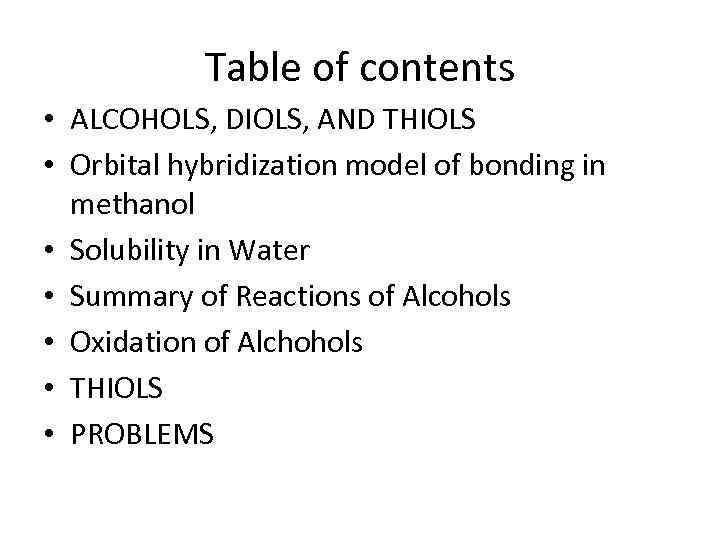 Table of contents

• ALCOHOLS, DIOLS, AND THIOLS
• Orbital hybridization model of bonding in methanol
• Solubility in Water
• Summary of Reactions of Alcohols
• Oxidation of Alchohols
• THIOLS
• PROBLEMS